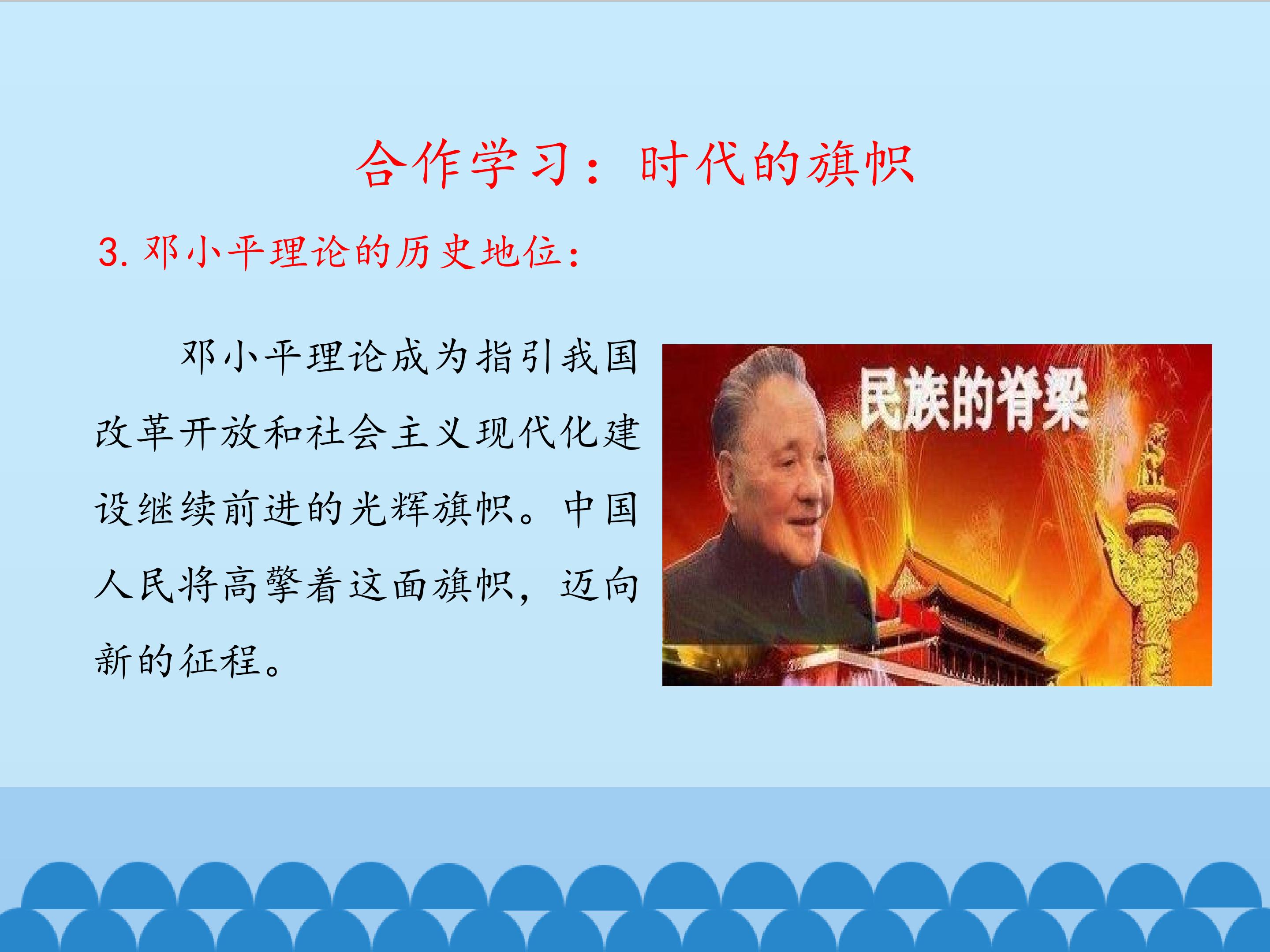 合作学习：时代的旗帜

3. 邓小平理论的历史地位：

邓小平理论成为指引我国改革开放和社会主义现代化建设继续前进的光辉旗帜。中国人民将高擎着这面旗帜，迈向新的征程。

民族的脊梁